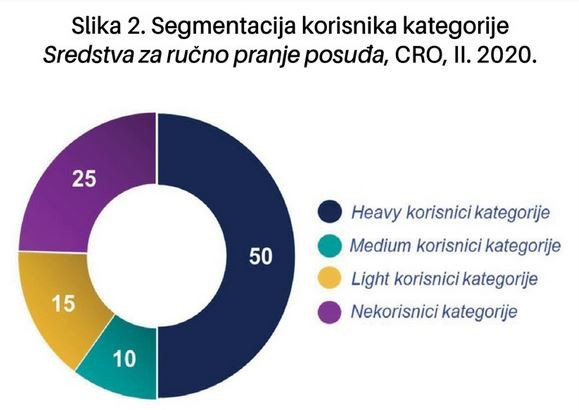 Slika 2. Segmentacija korisnika kategorije
Sredstva za ručno pranje posuđa, CRO, II. 2020.

25
50
15
10

Heavy korisnici kategorije
Medium korisnici kategorije
Light korisnici kategorije
Nekorisnici kategorije